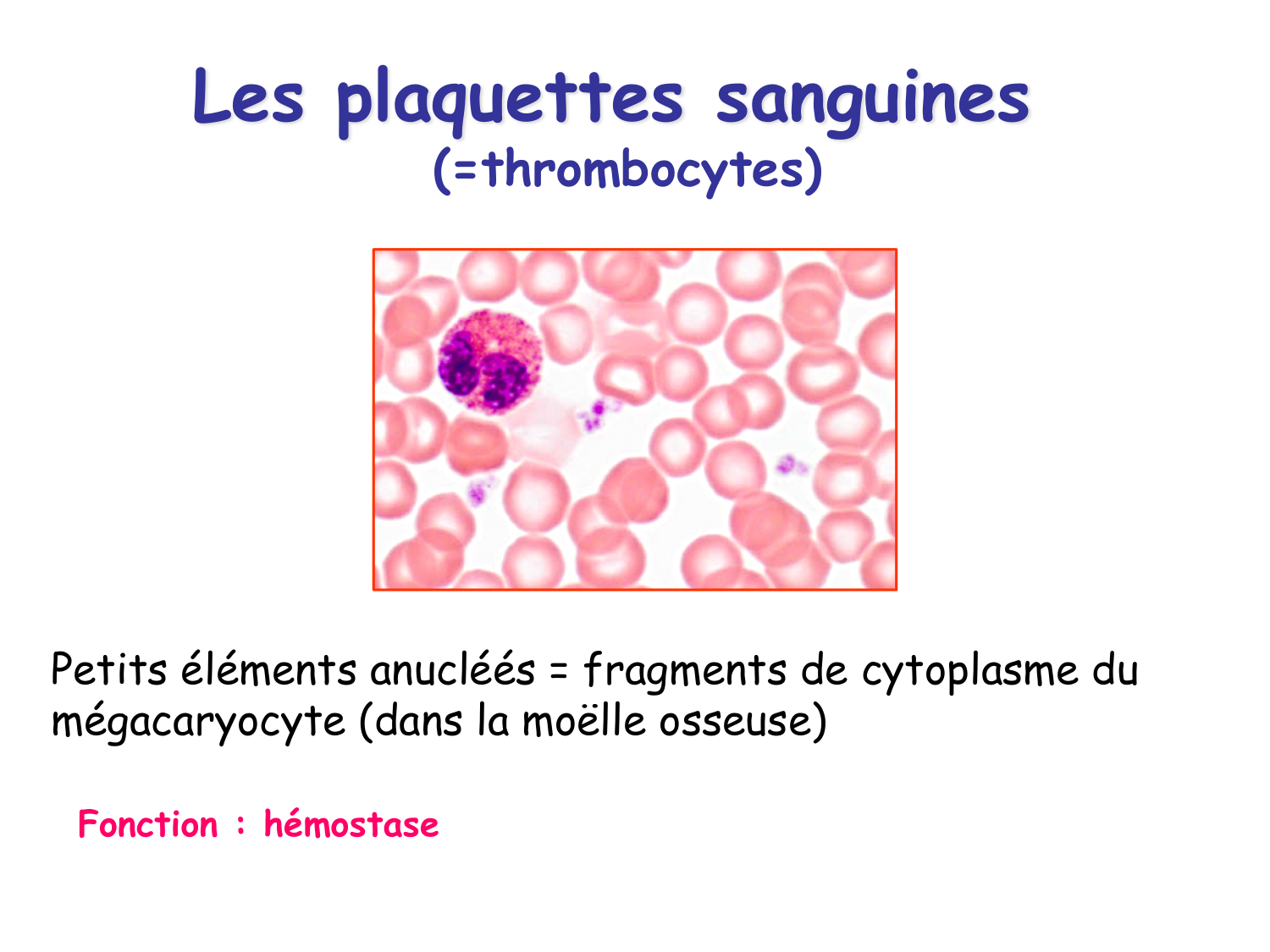 Les plaquettes sanguines
(=thrombocytes)

Petits éléments anucléés = fragments de cytoplasme du mégacaryocyte (dans la moëlle osseuse)

Fonction : hémostase